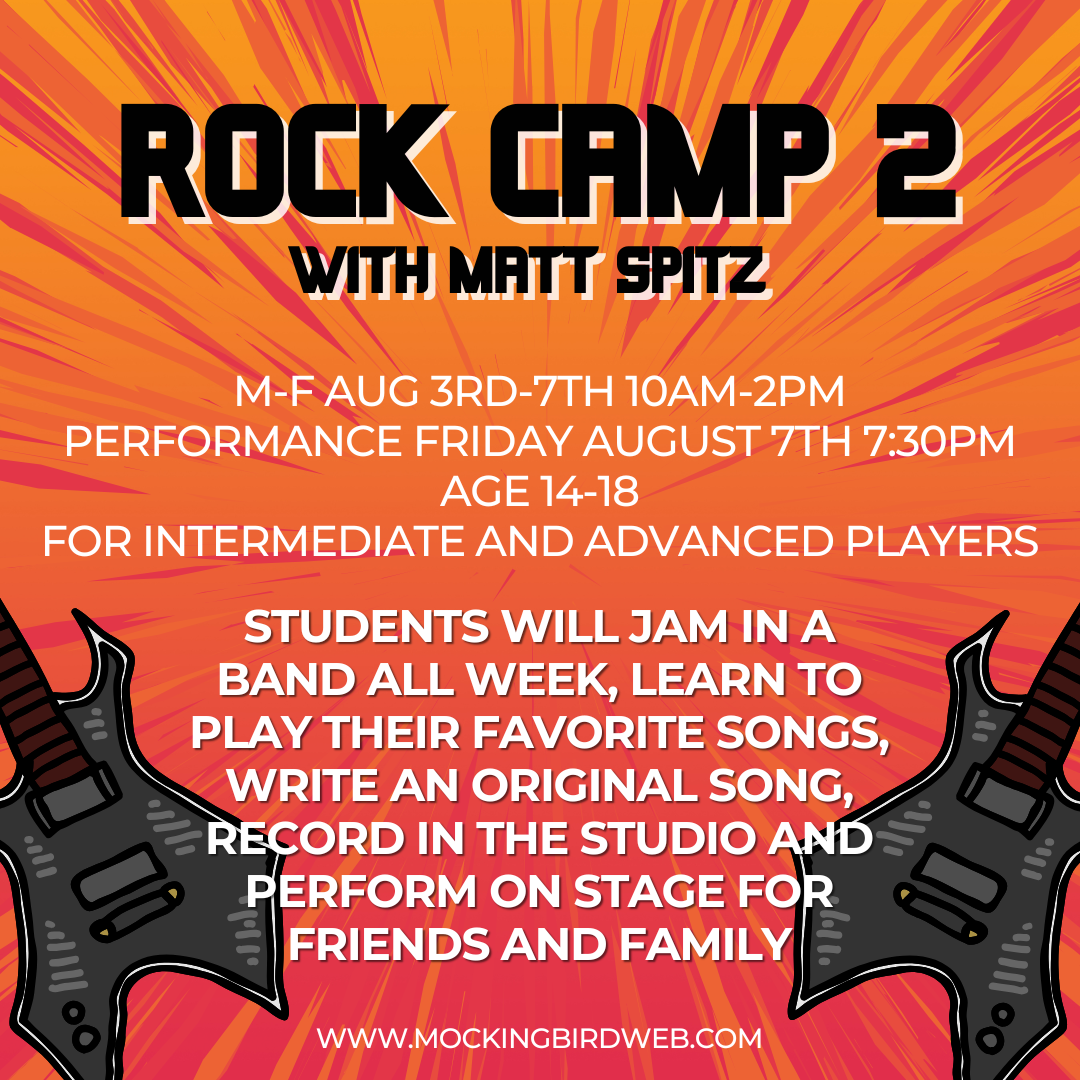 ROCK CAMP 2
WITH MATT SPITZ

M-F AUG 3RD-7TH 10AM-2PM
PERFORMANCE FRIDAY AUGUST 7TH 7:30PM
AGE 14-18
FOR INTERMEDIATE AND ADVANCED PLAYERS

STUDENTS WILL JAM IN A BAND ALL WEEK, LEARN TO PLAY THEIR FAVORITE SONGS, WRITE AN ORIGINAL SONG, RECORD IN THE STUDIO AND PERFORM ON STAGE FOR FRIENDS AND FAMILY

WWW.MOCKINGBIRDWEB.COM